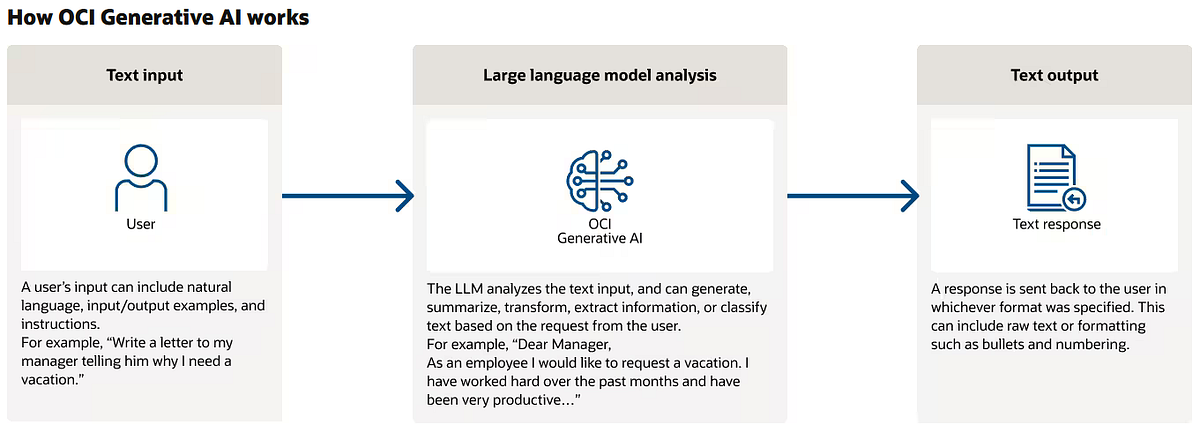 How OCI Generative AI works

Text input

User

A user's input can include natural language, input/output examples, and instructions.
For example, "Write a letter to my manager telling him why I need a vacation."

Large language model analysis

OCI
Generative AI

The LLM analyzes the text input, and can generate, summarize, transform, extract information, or classify text based on the request from the user.
For example, "Dear Manager,
As an employee I would like to request a vacation. I have worked hard over the past months and have been very productive…"

Text output

Text response

A response is sent back to the user in whichever format was specified. This can include raw text or formatting such as bullets and numbering.